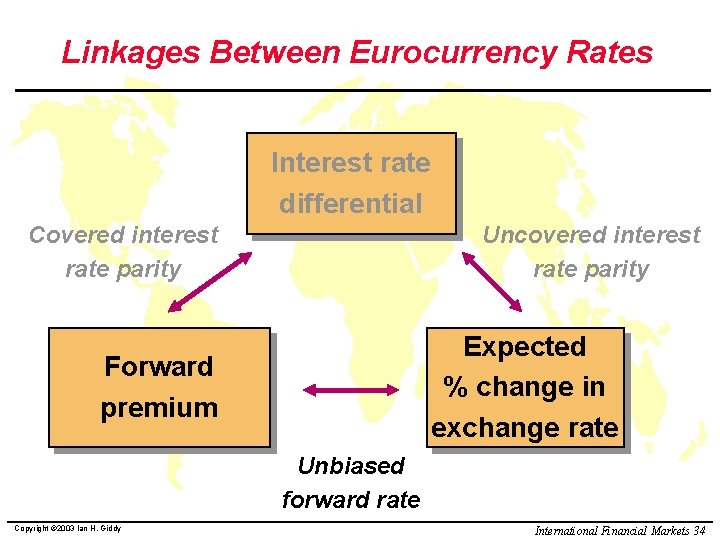 Linkages Between Eurocurrency Rates

Interest rate differential

Covered interest rate parity

Uncovered interest rate parity

Forward premium

Expected % change in exchange rate

Unbiased forward rate

Copyright ©2003 Ian H. Giddy

International Financial Markets 34